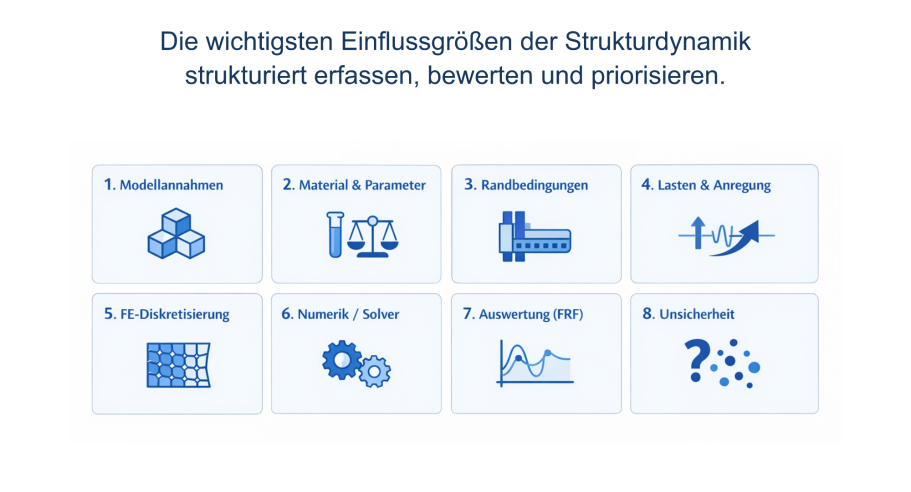 Die wichtigsten Einflussgrößen der Strukturdynamik strukturiert erfassen, bewerten und priorisieren.

1. Modellannahmen

2. Material & Parameter

3. Randbedingungen

4. Lasten & Anregung

5. FE-Diskretisierung

6. Numerik / Solver

7. Auswertung (FRF)

8. Unsicherheit